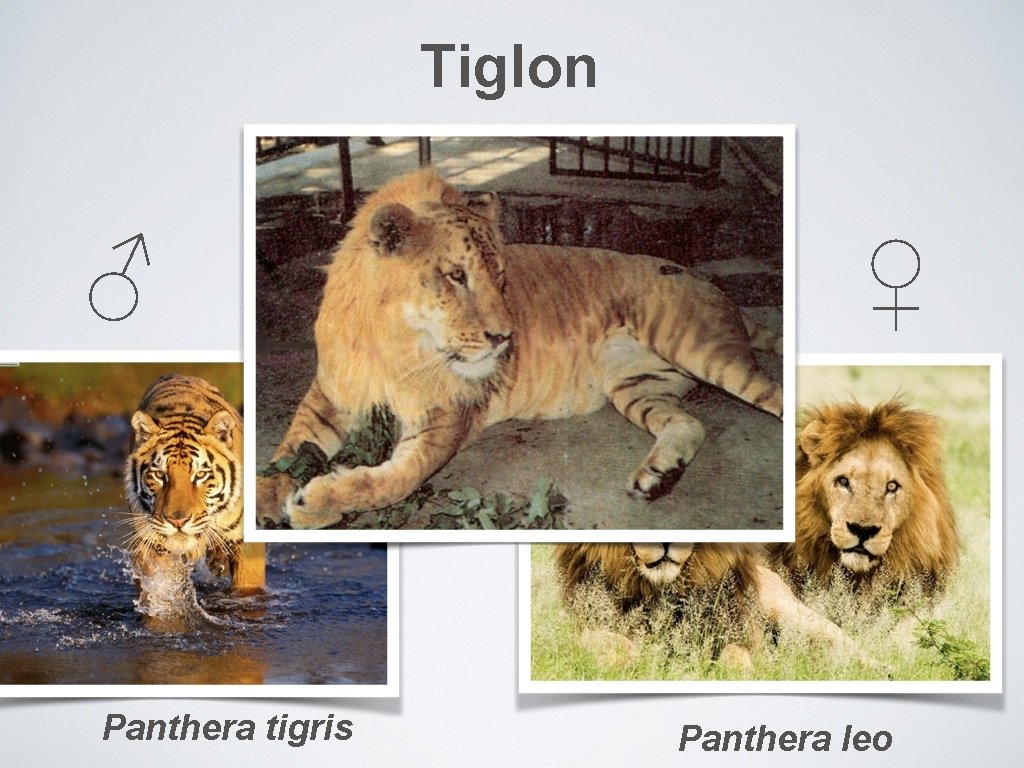 Tiglon

♂

♀

Panthera tigris

Panthera leo